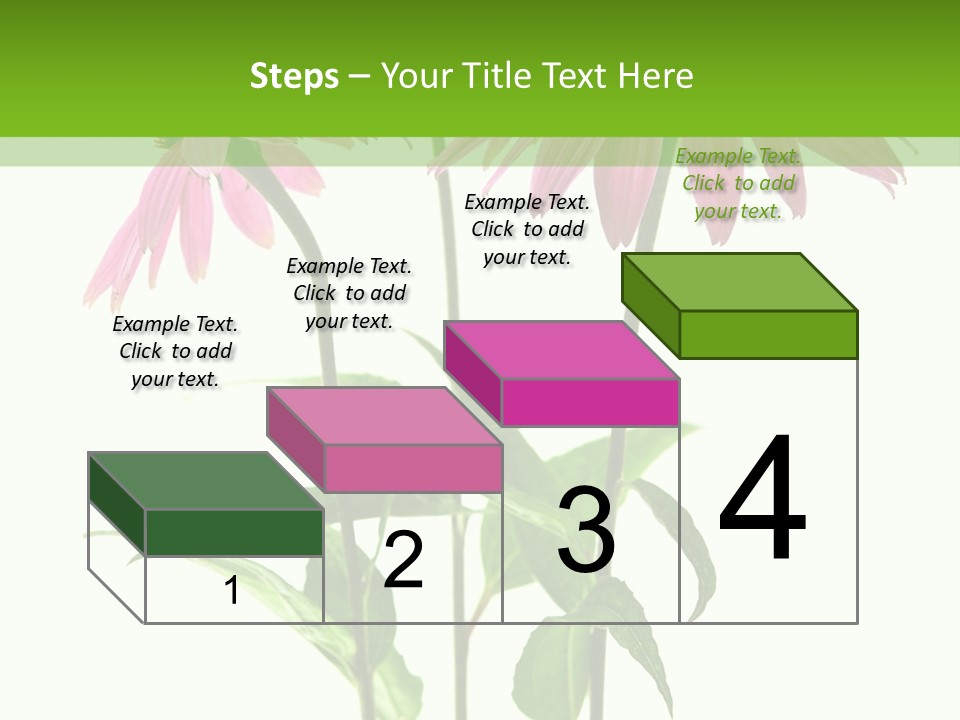 Steps – Your Title Text Here

Example Text. Click to add your text.

Example Text. Click to add your text.

Example Text. Click to add your text.

Example Text. Click to add your text.

1

2

3

4